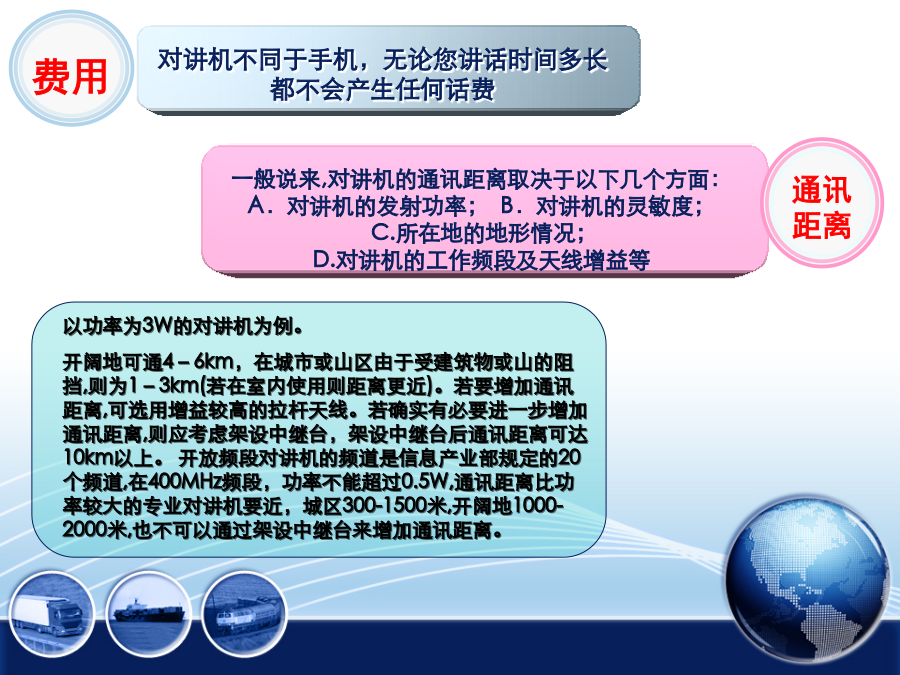 费用

对讲机不同于手机，无论您讲话时间多长都不会产生任何话费

一般说来,对讲机的通讯距离取决于以下几个方面：
A．对讲机的发射功率；  B．对讲机的灵敏度；
C.所在地的地形情况；
D.对讲机的工作频段及天线增益等

通讯距离

以功率为3W的对讲机为例。

开阔地可通4－6km，在城市或山区由于受建筑物或山的阻挡,则为1－3km(若在室内使用则距离更近)。若要增加通讯距离,可选用增益较高的拉杆天线。若确实有必要进一步增加通讯距离,则应考虑架设中继台，架设中继台后通讯距离可达10km以上。 开放频段对讲机的频道是信息产业部规定的20个频道,在400MHz频段，功率不能超过0.5W,通讯距离比功率较大的专业对讲机要近，城区300-1500米,开阔地1000-2000米,也不可以通过架设中继台来增加通讯距离。